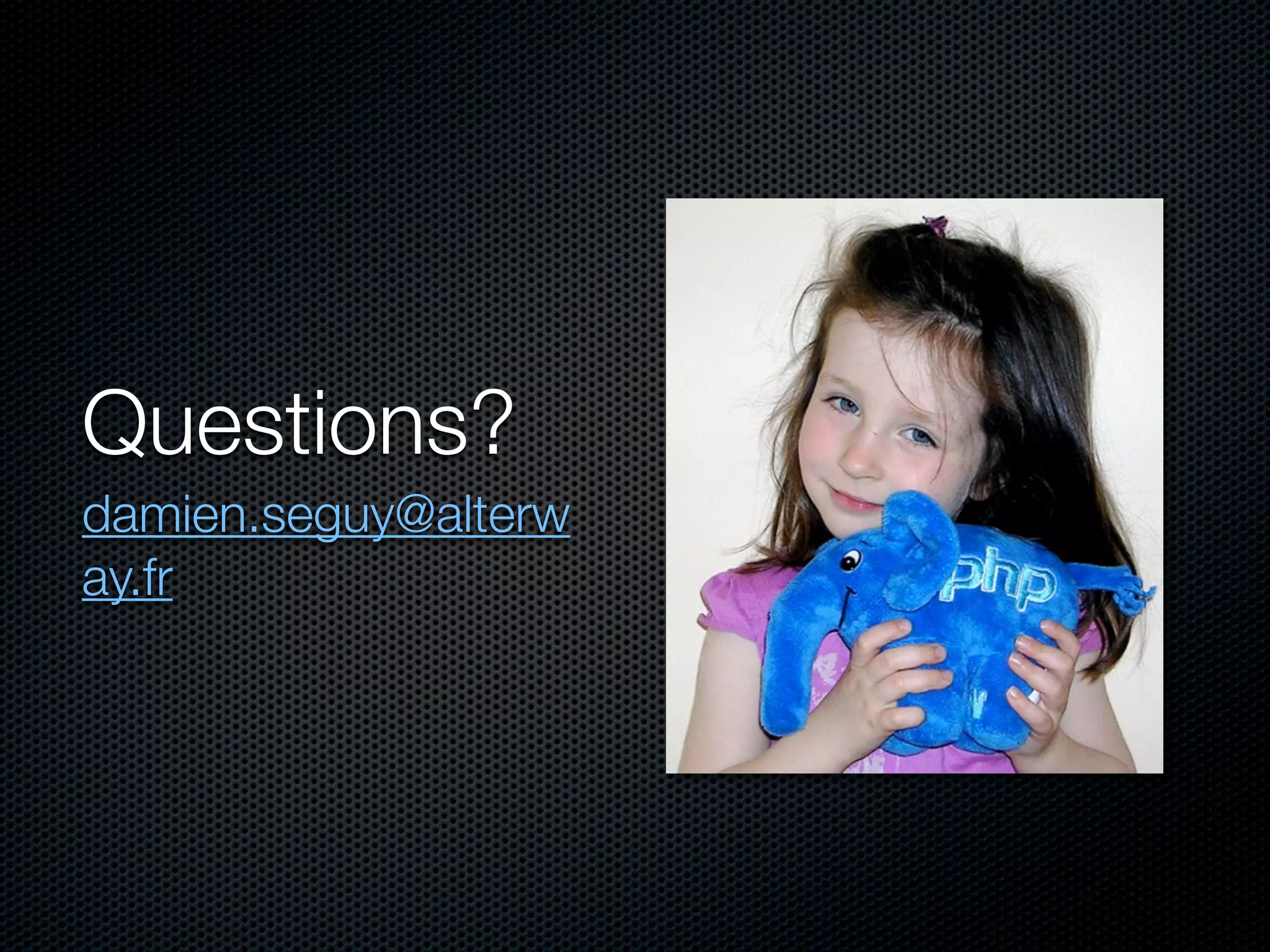 Questions?

damien.seguy@alterway.fr

php